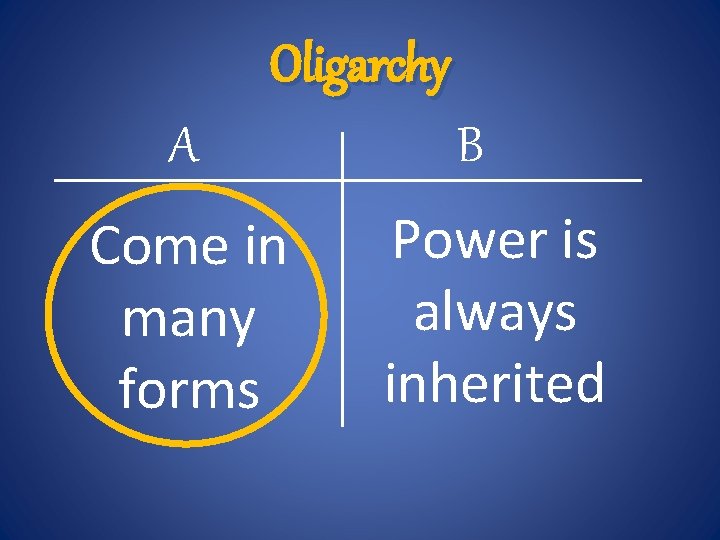 Oligarchy

| A | B |
|---|---|
| Come in many forms | Power is always inherited |